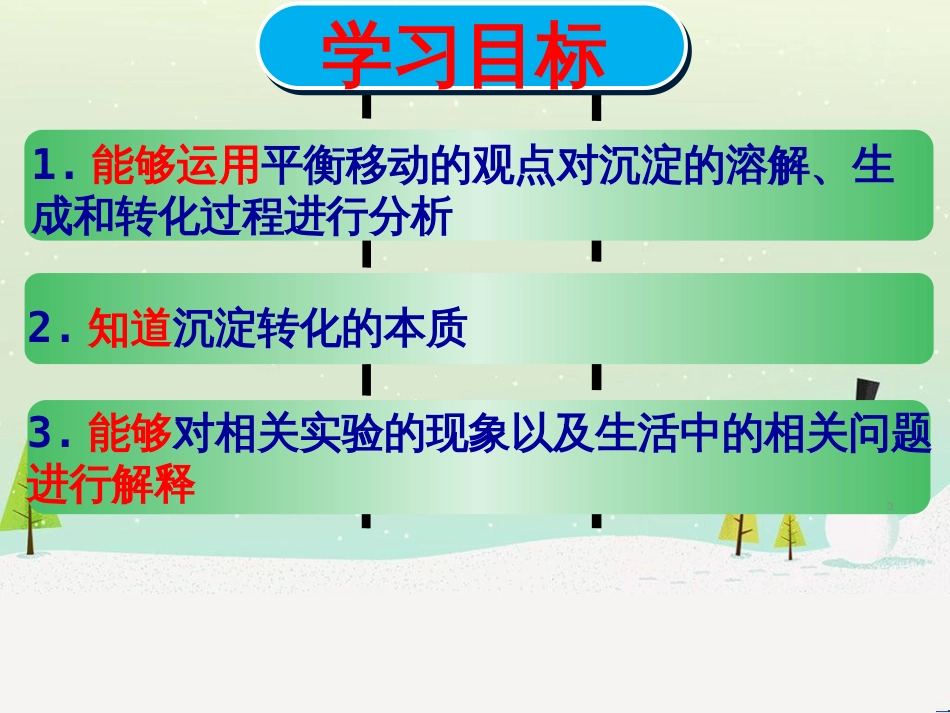 学习目标

1. 能够运用平衡移动的观点对沉淀的溶解、生成和转化过程进行分析

2. 知道沉淀转化的本质

3. 能够对相关实验的现象以及生活中的相关问题进行解释